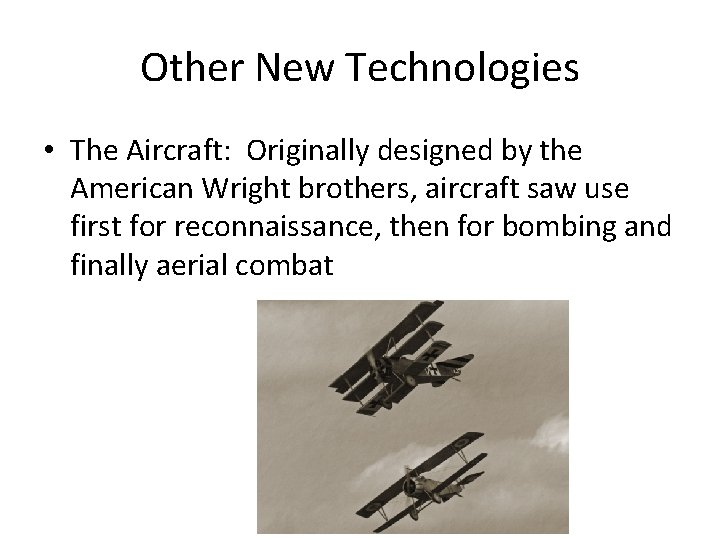 Other New Technologies

• The Aircraft:  Originally designed by the American Wright brothers, aircraft saw use first for reconnaissance, then for bombing and finally aerial combat